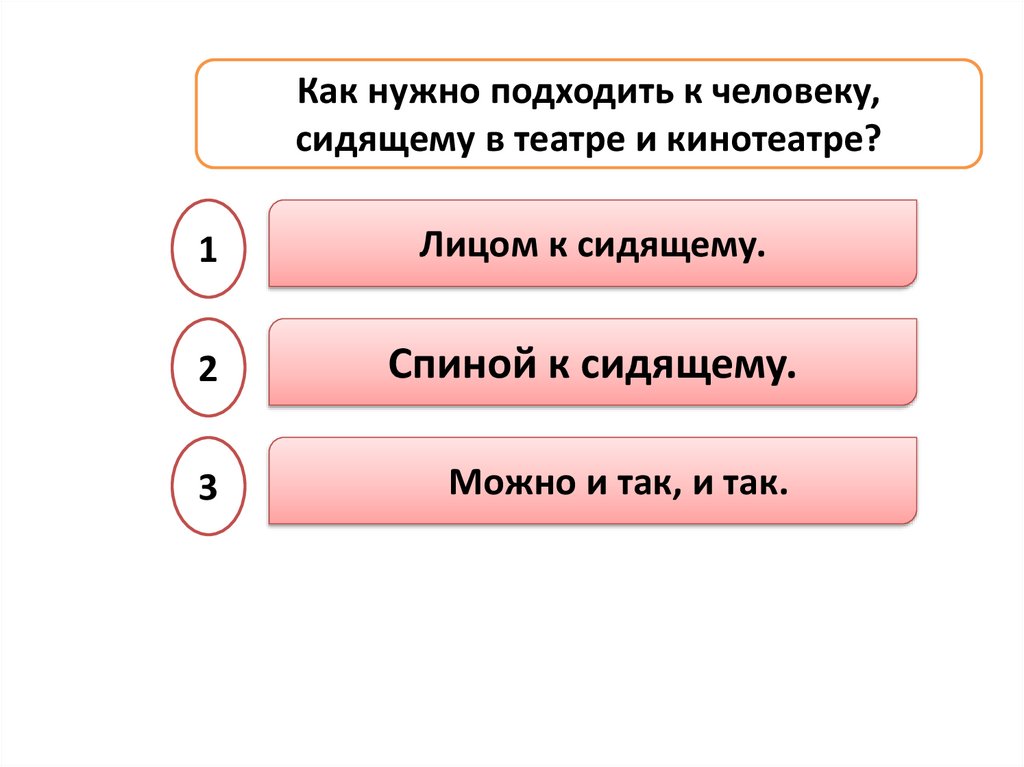 Как нужно подходить к человеку, сидящему в театре и кинотеатре?

1

Лицом к сидящему.

2

Спиной к сидящему.

3

Можно и так, и так.